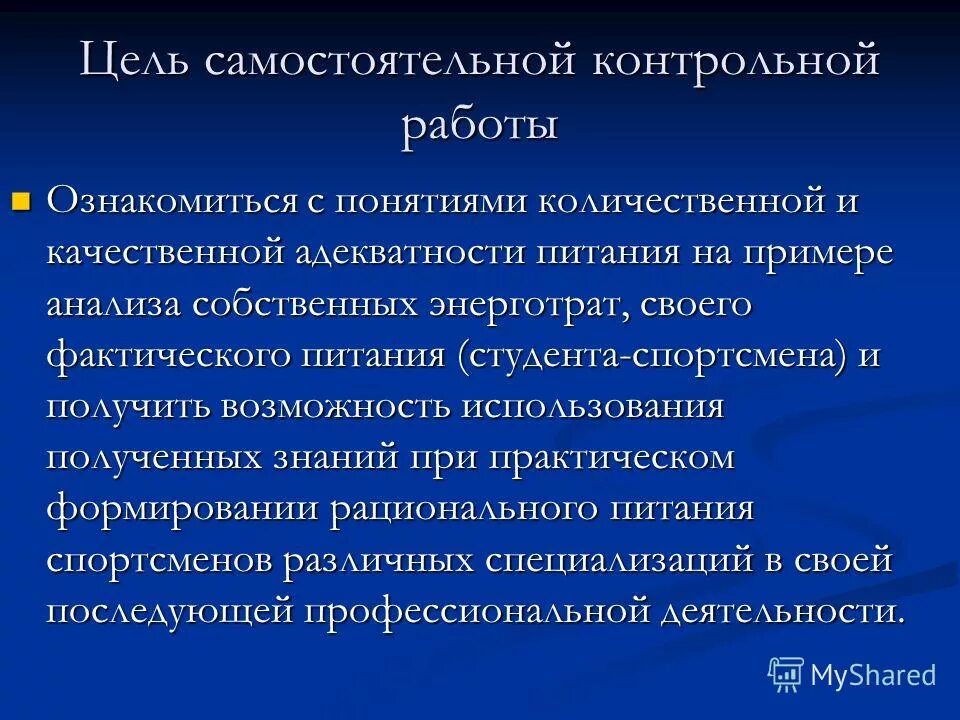 Цель самостоятельной контрольной работы

Ознакомиться с понятиями количественной и качественной адекватности питания на примере анализа собственных энерготрат, своего фактического питания (студента-спортсмена) и получить возможность использования полученных знаний при практическом формировании рационального питания спортсменов различных специализаций в своей последующей профессиональной деятельности.

MyShared